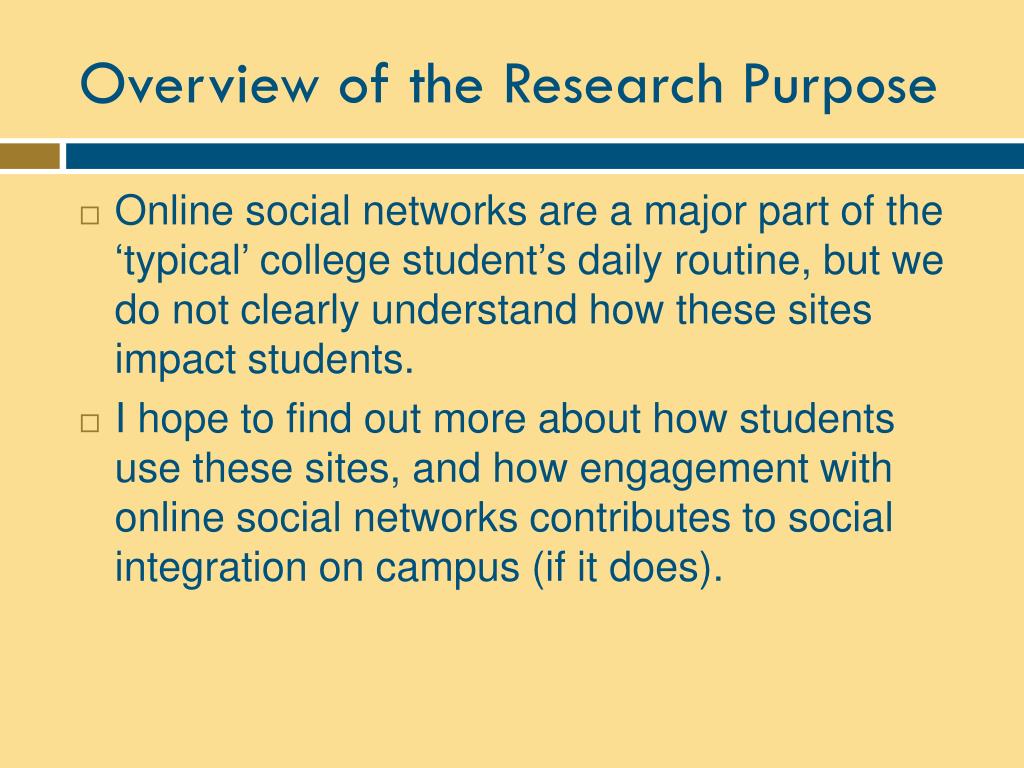 Overview of the Research Purpose

□ Online social networks are a major part of the ‘typical’ college student’s daily routine, but we do not clearly understand how these sites impact students.

□ I hope to find out more about how students use these sites, and how engagement with online social networks contributes to social integration on campus (if it does).